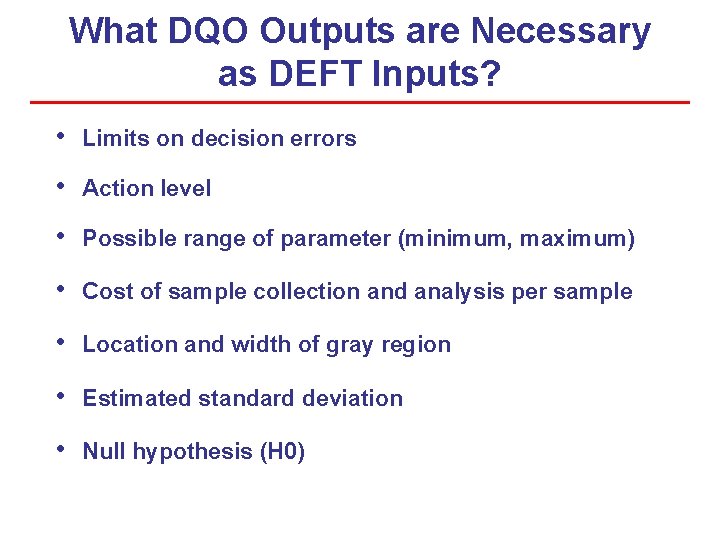 What DQO Outputs are Necessary as DEFT Inputs?

• Limits on decision errors

• Action level

• Possible range of parameter (minimum, maximum)

• Cost of sample collection and analysis per sample

• Location and width of gray region

• Estimated standard deviation

• Null hypothesis (H0)